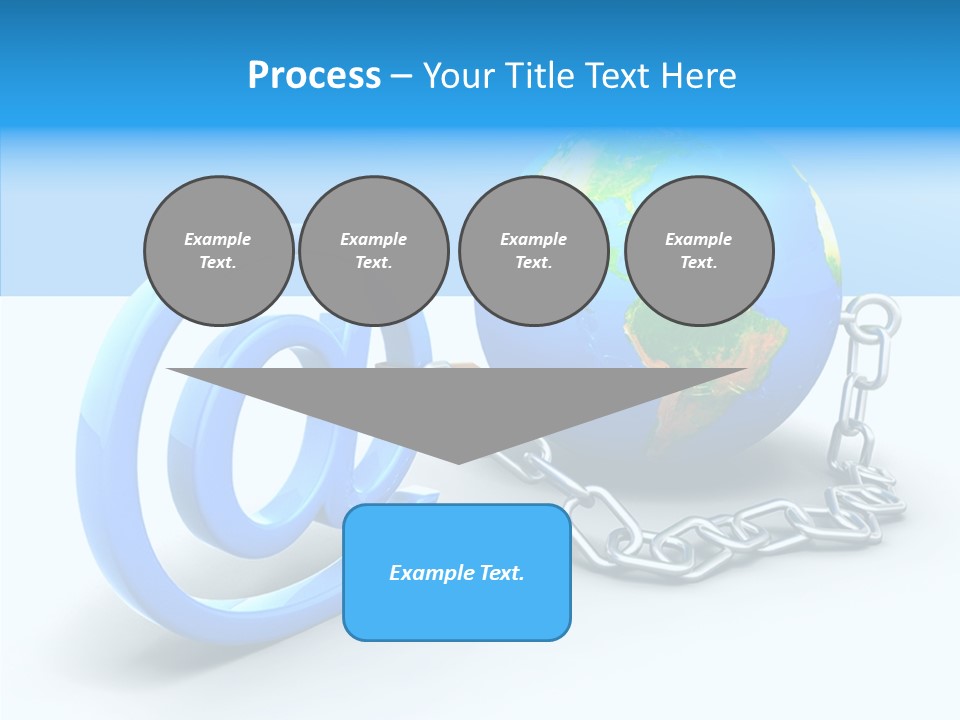 Process – Your Title Text Here

Example Text.

Example Text.

Example Text.

Example Text.

Example Text.